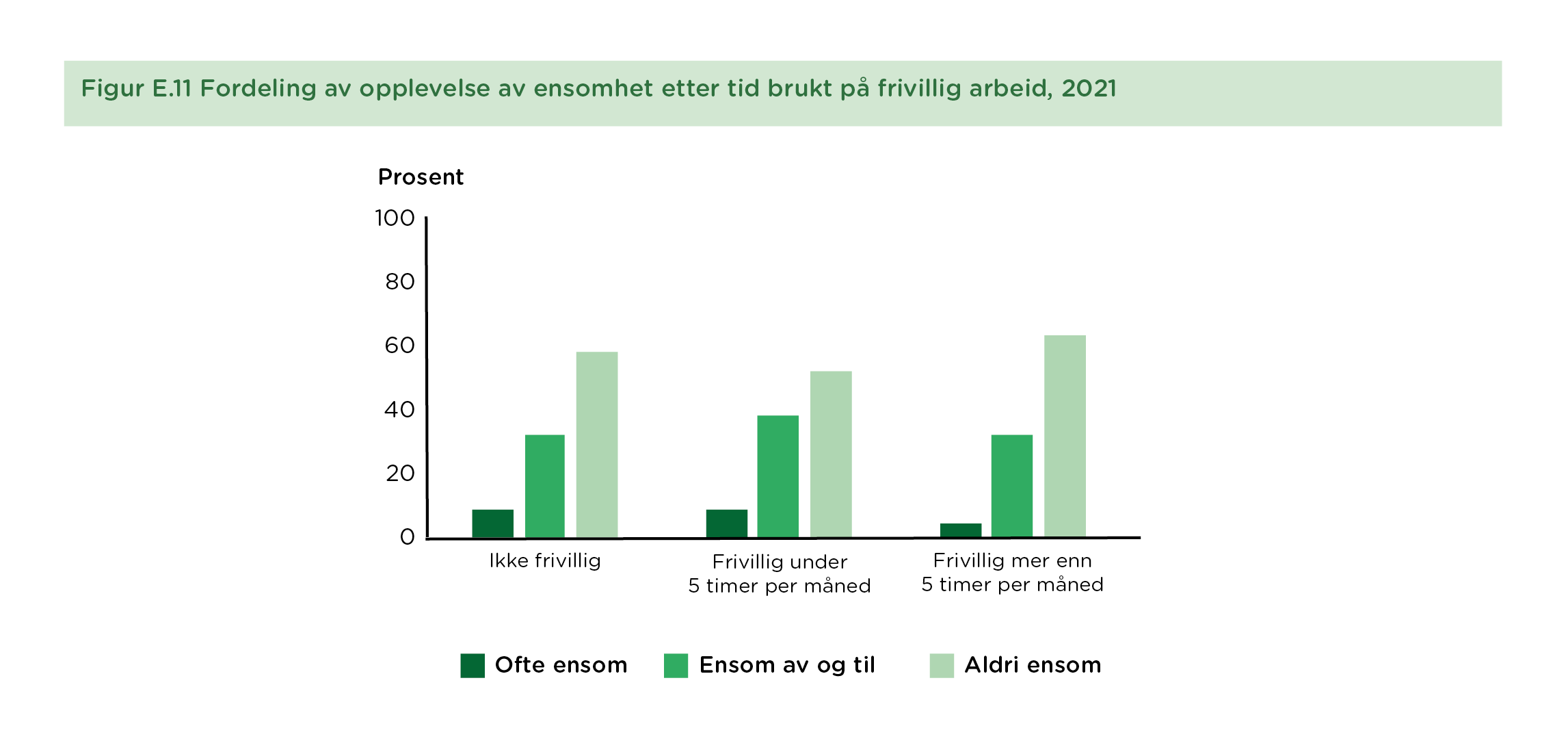 Figur E.11 Fordeling av opplevelse av ensomhet etter tid brukt på frivillig arbeid, 2021

Prosent

100
80
60
40
20
0

Ikke frivillig
Frivillig under 5 timer per måned
Frivillig mer enn 5 timer per måned

Ofte ensom
Ensom av og til
Aldri ensom